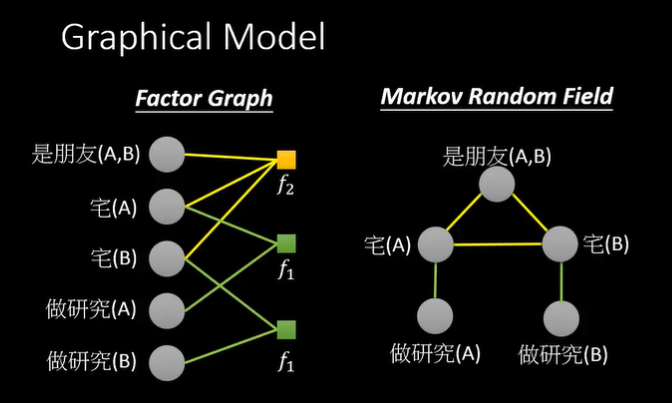 Graphical Model

Factor Graph

是朋友(A,B)

宅(A)

宅(B)

做研究(A)

做研究(B)

$f_2$

$f_1$

$f_1$

Markov Random Field

是朋友(A,B)

宅(A)

宅(B)

做研究(A)

做研究(B)